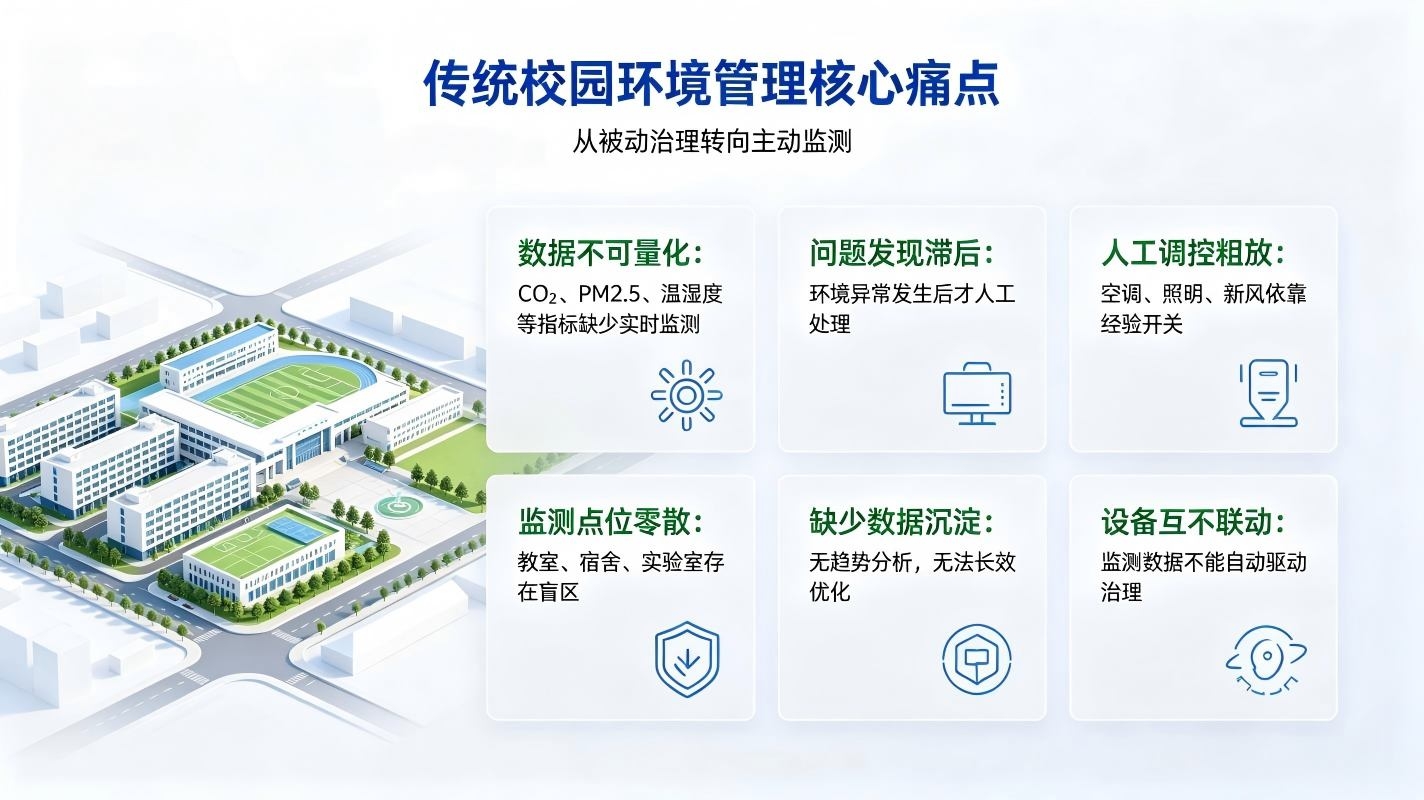 传统校园环境管理核心痛点

从被动治理转向主动监测

数据不可量化：
$CO_2$、PM2.5、温湿度等指标缺少实时监测

问题发现滞后：
环境异常发生后才人工处理

人工调控粗放：
空调、照明、新风依靠经验开关

监测点位零散：
教室、宿舍、实验室存在盲区

缺少数据沉淀：
无趋势分析，无法长效优化

设备互不联动：
监测数据不能自动驱动治理